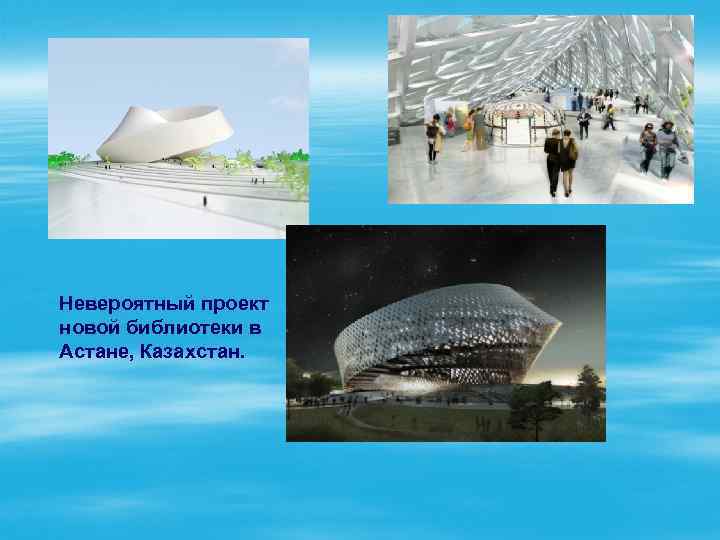 Невероятный проект новой библиотеки в Астане, Казахстан.